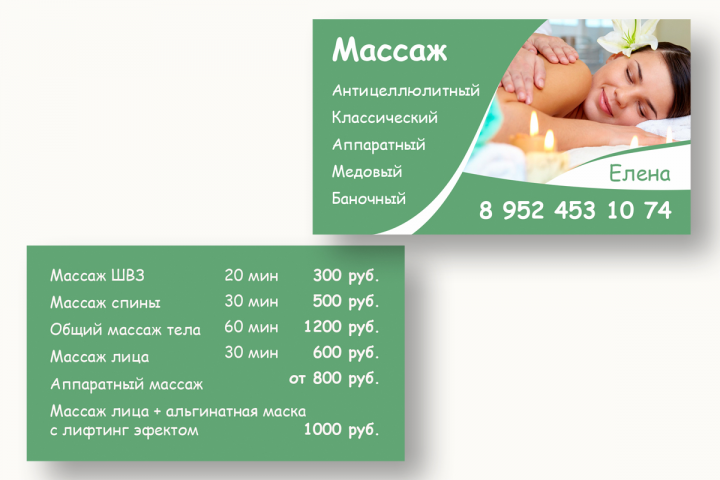 Массаж

Антицеллюлитный
Классический
Аппаратный
Медовый
Баночный

Елена

8 952 453 10 74

| Массаж ШВЗ | 20 мин | 300 руб. |
|---|---|---|
| Массаж спины | 30 мин | 500 руб. |
| Общий массаж тела | 60 мин | 1200 руб. |
| Массаж лица | 30 мин | 600 руб. |
| Аппаратный массаж | | от 800 руб. |
| Массаж лица + альгинатная маска с лифтинг эфектом | | 1000 руб. |